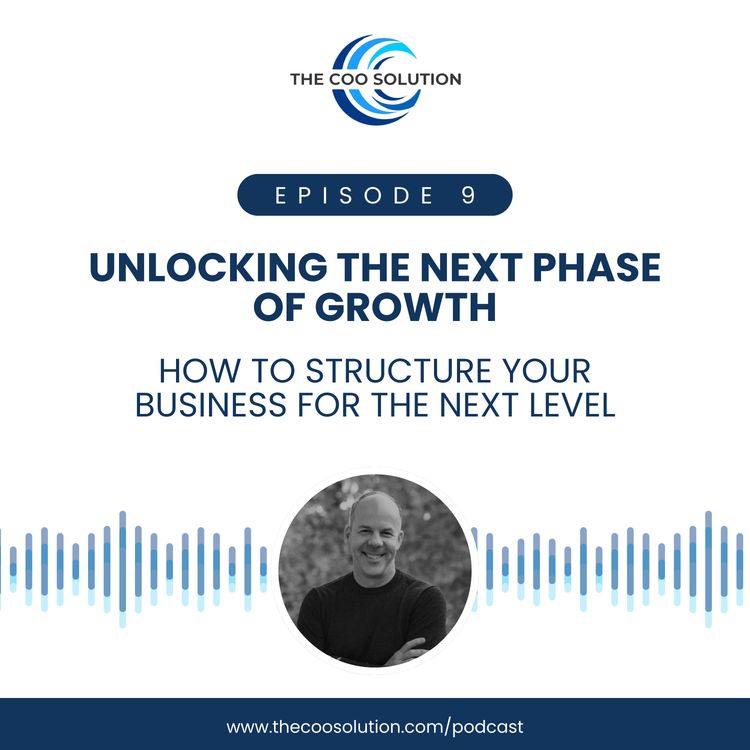 THE COO SOLUTION

EPISODE 9

UNLOCKING THE NEXT PHASE OF GROWTH

HOW TO STRUCTURE YOUR BUSINESS FOR THE NEXT LEVEL

www.thecoosolution.com/podcast